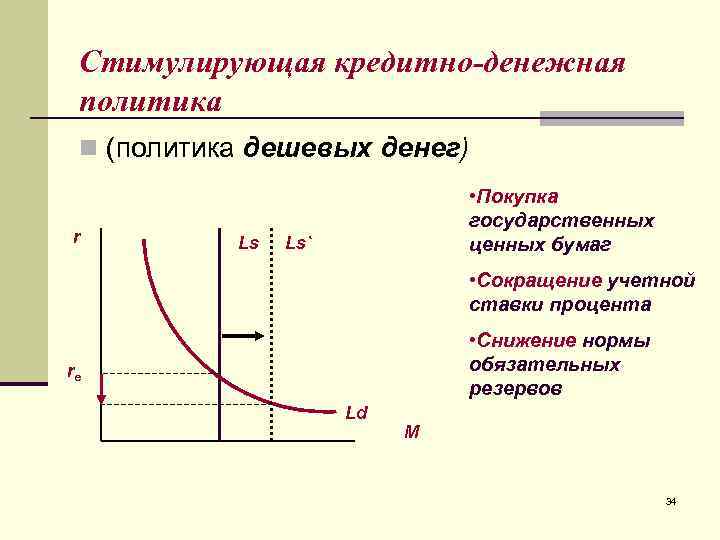 Стимулирующая кредитно-денежная политика

(политика дешевых денег)

r

Ls

Ls`

$r_e$

Ld

M

•Покупка государственных ценных бумаг

•Сокращение учетной ставки процента

•Снижение нормы обязательных резервов

34